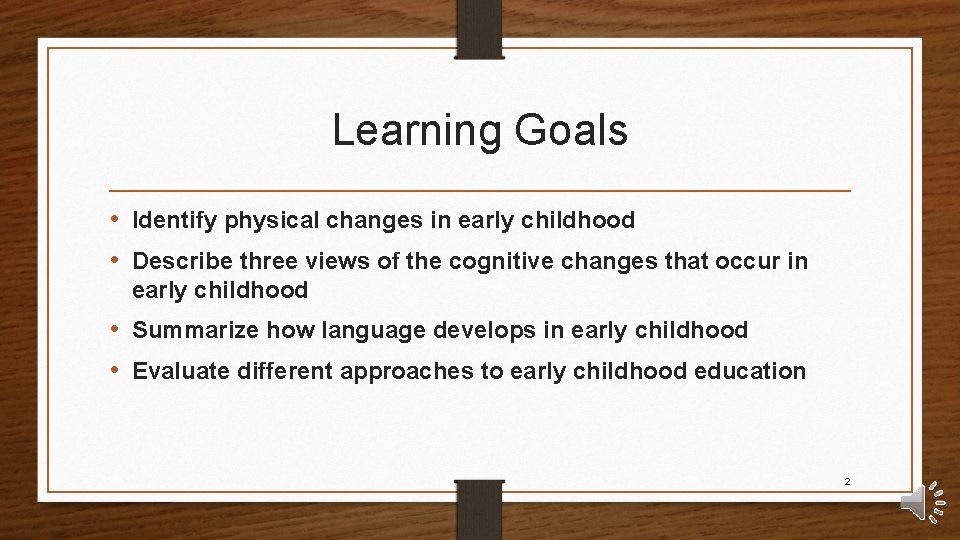 Learning Goals

• Identify physical changes in early childhood
• Describe three views of the cognitive changes that occur in early childhood
• Summarize how language develops in early childhood
• Evaluate different approaches to early childhood education

2